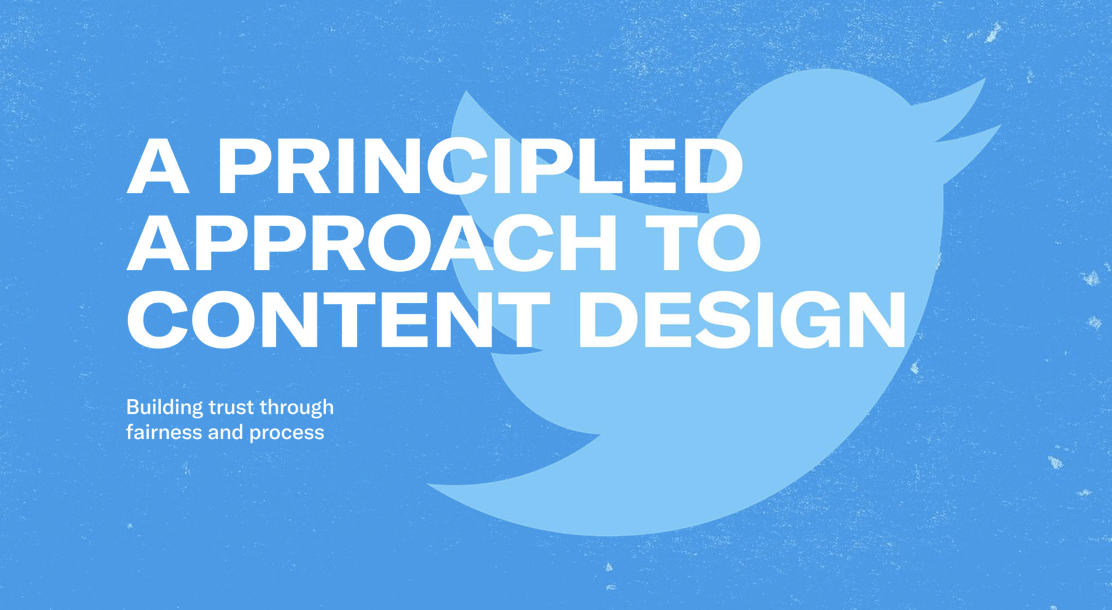 A PRINCIPLED APPROACH TO CONTENT DESIGN

Building trust through fairness and process